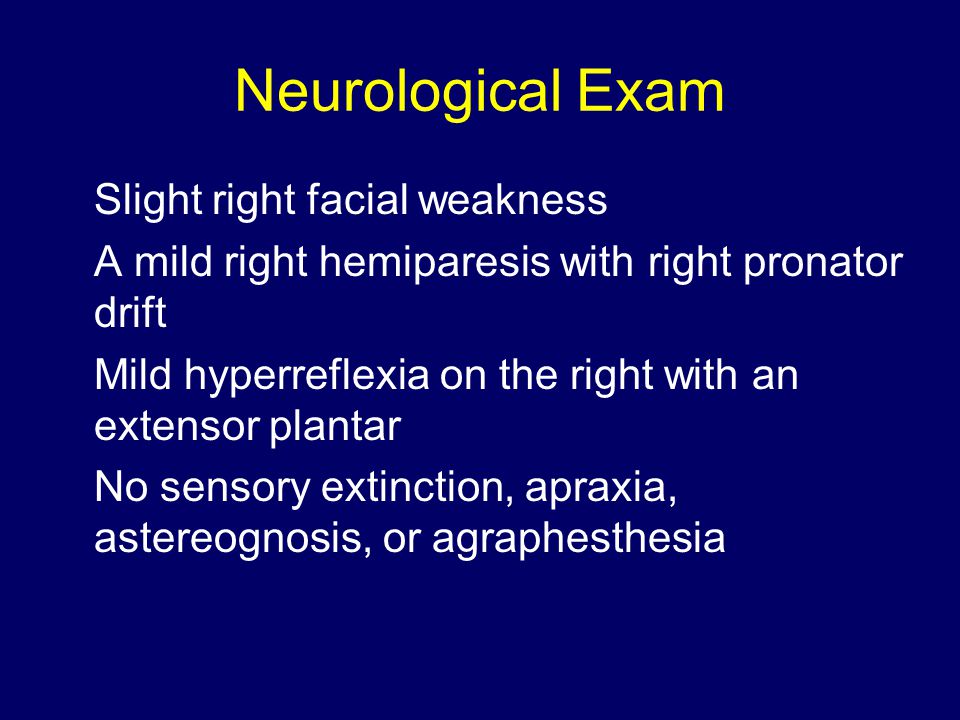 Neurological Exam

Slight right facial weakness

A mild right hemiparesis with right pronator drift

Mild hyperreflexia on the right with an extensor plantar

No sensory extinction, apraxia, astereognosis, or agraphesthesia